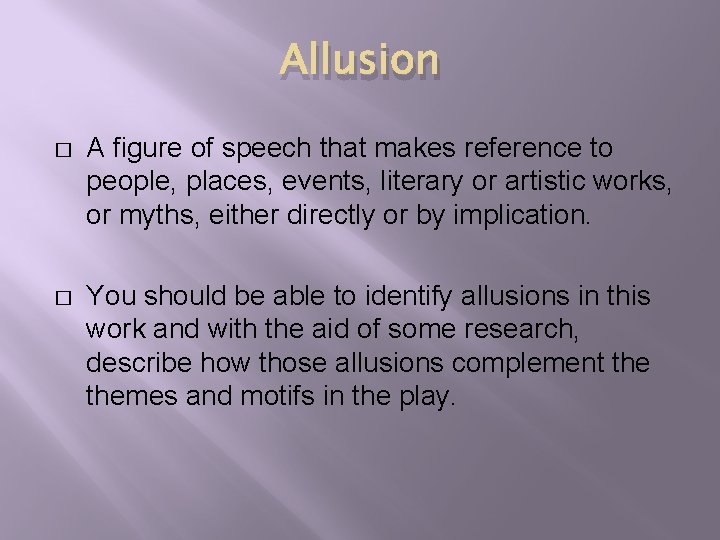 Allusion

□ A figure of speech that makes reference to people, places, events, literary or artistic works, or myths, either directly or by implication.

□ You should be able to identify allusions in this work and with the aid of some research, describe how those allusions complement the themes and motifs in the play.